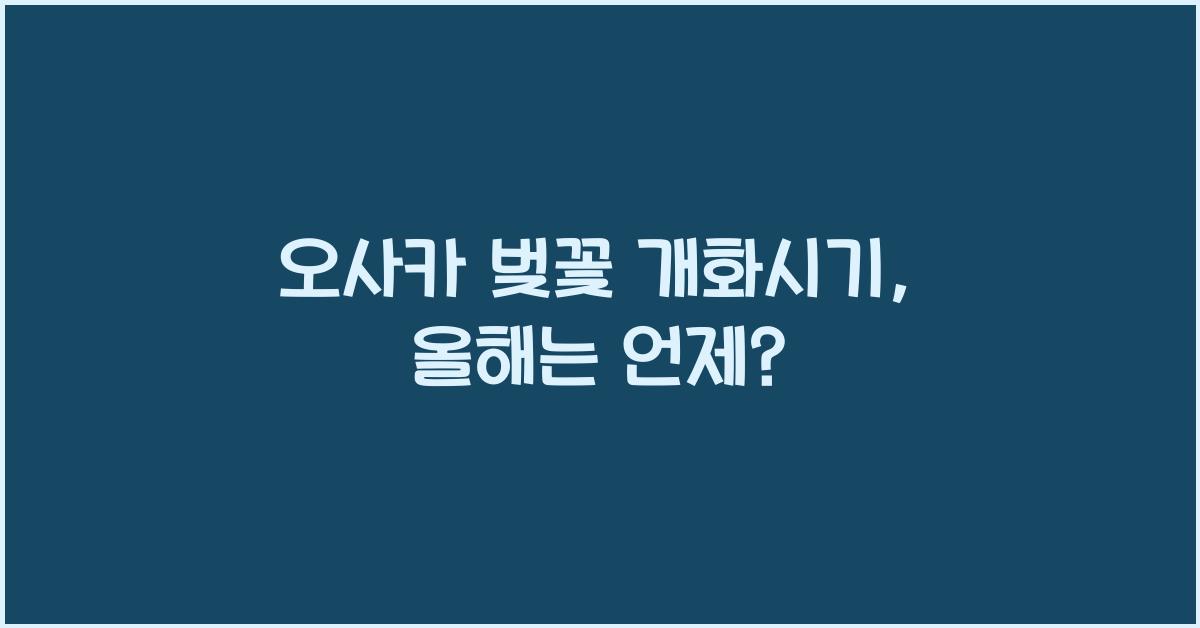 오사카 벚꽃 개화시기,
올해는 언제?